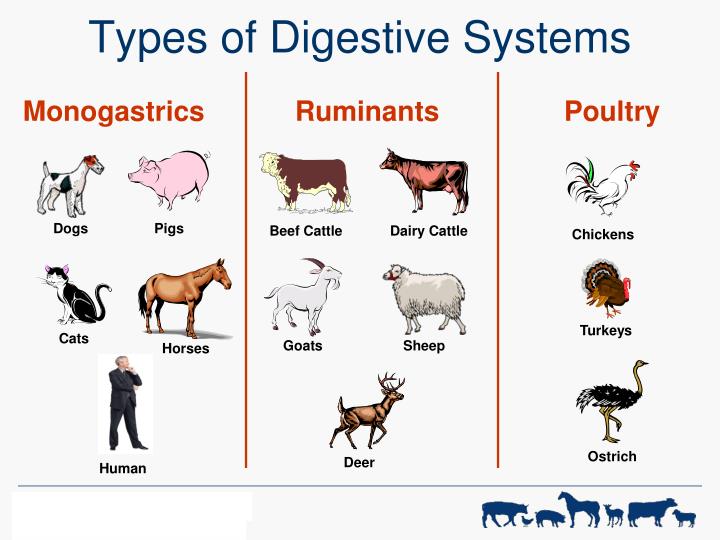 Types of Digestive Systems

Monogastrics

Dogs

Pigs

Cats

Horses

Human

Ruminants

Beef Cattle

Dairy Cattle

Goats

Sheep

Deer

Poultry

Chickens

Turkeys

Ostrich